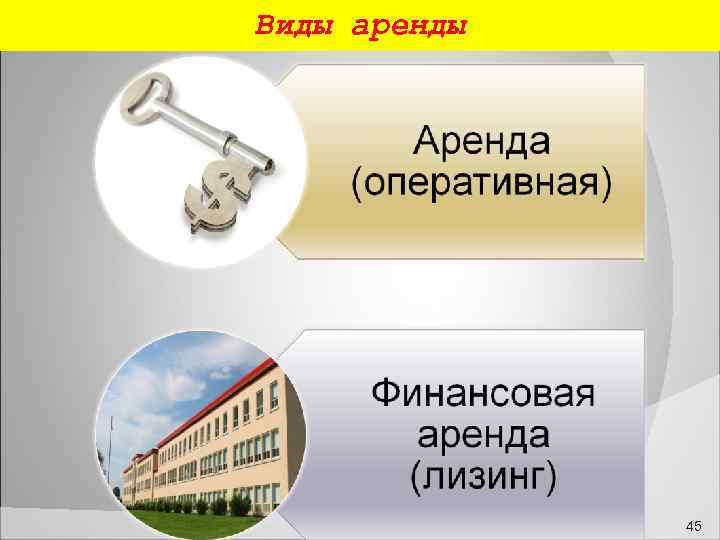 Виды аренды

Аренда (оперативная)

Финансовая аренда (лизинг)

45